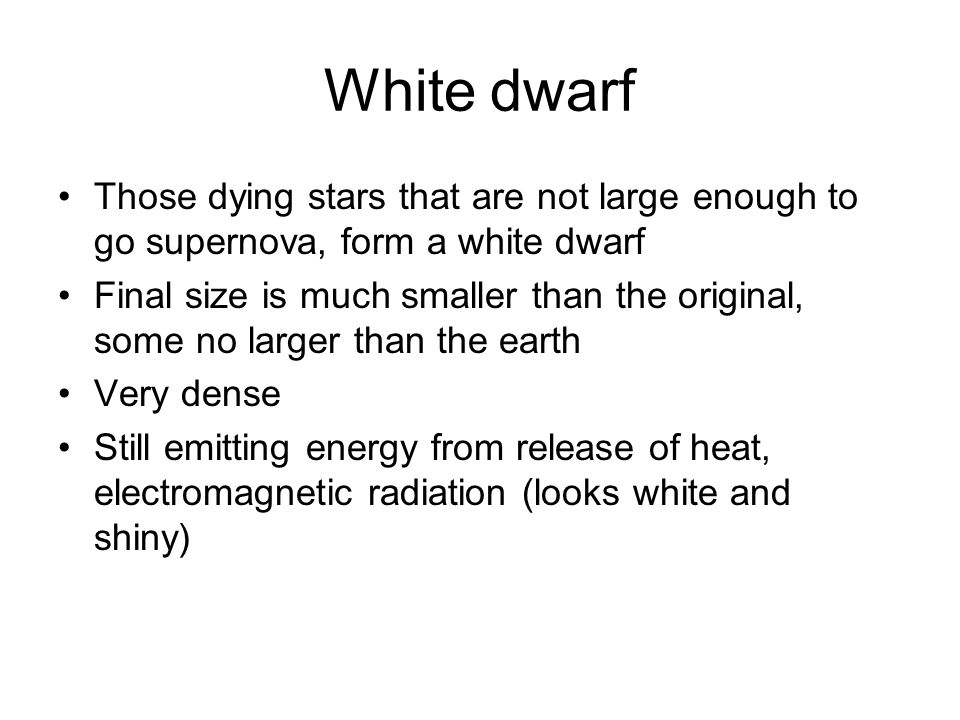 White dwarf

• Those dying stars that are not large enough to go supernova, form a white dwarf
• Final size is much smaller than the original, some no larger than the earth
• Very dense
• Still emitting energy from release of heat, electromagnetic radiation (looks white and shiny)